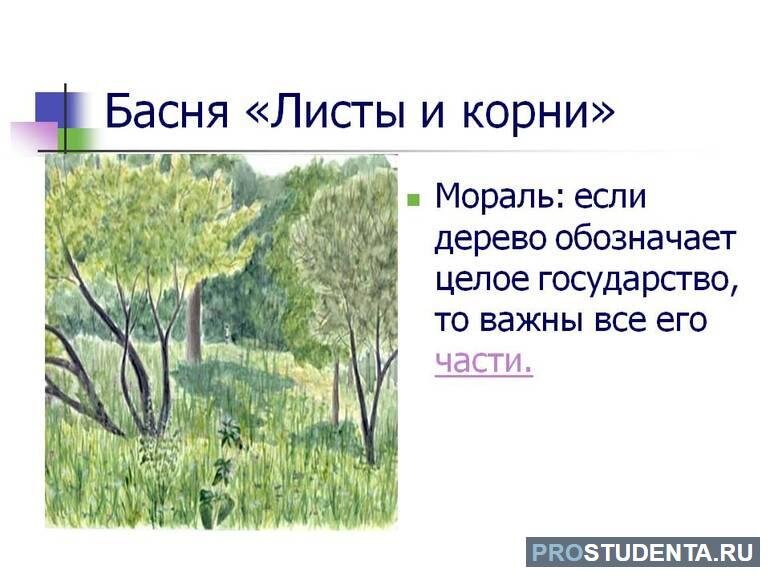 Басня «Листы и корни»

Мораль: если дерево обозначает целое государство, то важны все его части.

PROSTUDENTA.RU